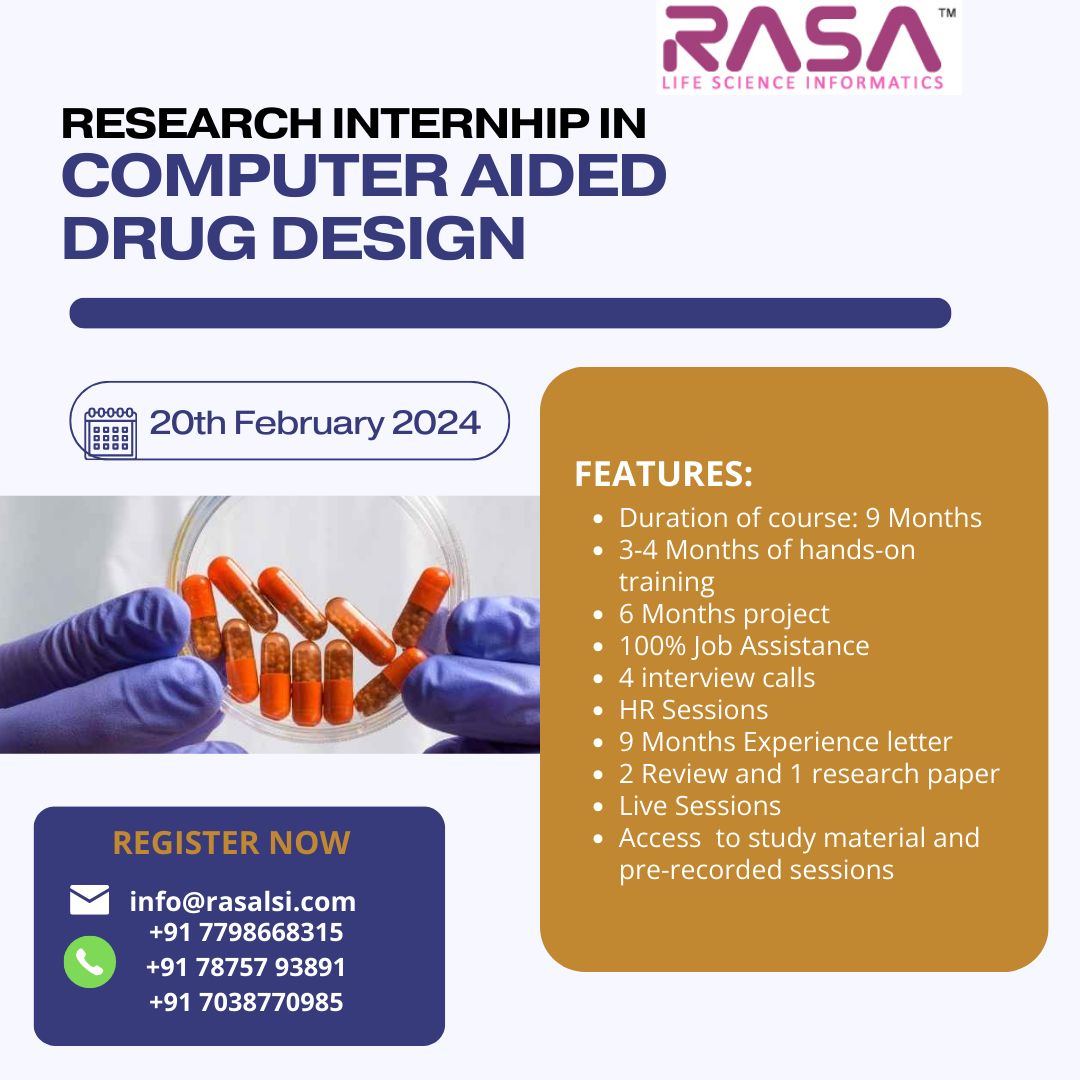 RASA™
LIFE SCIENCE INFORMATICS

RESEARCH INTERNHIP IN
COMPUTER AIDED DRUG DESIGN

20th February 2024

FEATURES:
- Duration of course: 9 Months
- 3-4 Months of hands-on training
- 6 Months project
- 100% Job Assistance
- 4 interview calls
- HR Sessions
- 9 Months Experience letter
- 2 Review and 1 research paper
- Live Sessions
- Access to study material and pre-recorded sessions

REGISTER NOW
info@rasalsi.com
+91 7798668315
+91 78757 93891
+91 7038770985